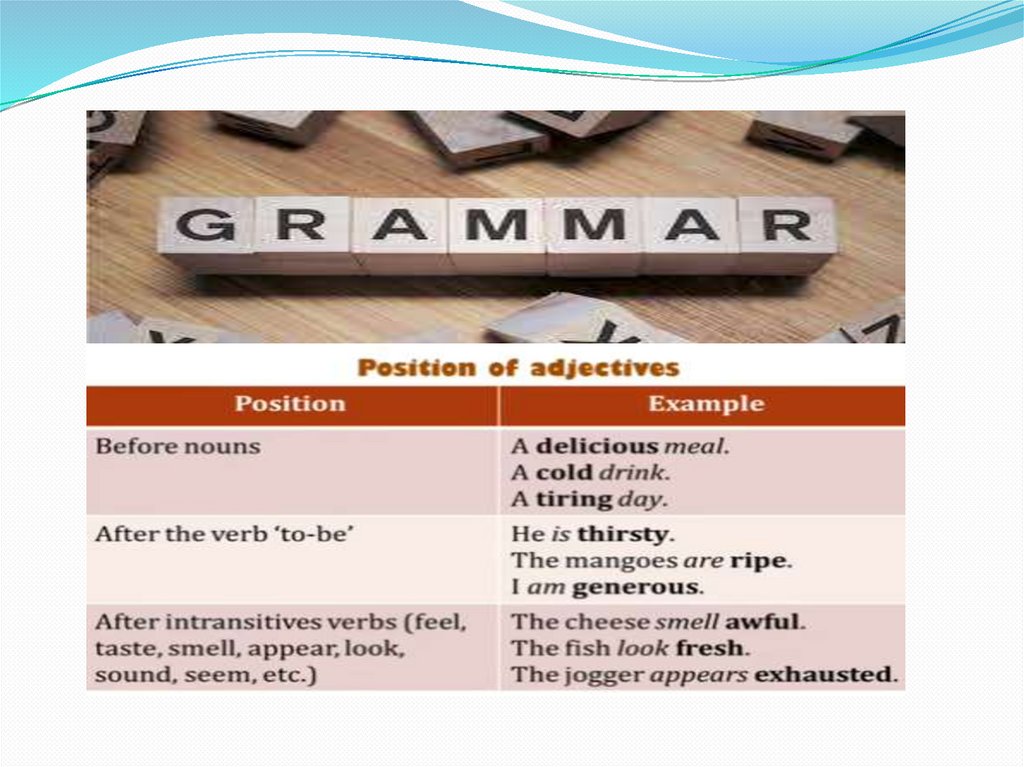 GRAMMAR

Position of adjectives

| Position | Example |
|---|---|
| Before nouns | A delicious meal. A cold drink. A tiring day. |
| After the verb 'to-be' | He is thirsty. The mangoes are ripe. I am generous. |
| After intransitives verbs (feel, taste, smell, appear, look, sound, seem, etc.) | The cheese smell awful. The fish look fresh. The jogger appears exhausted. |